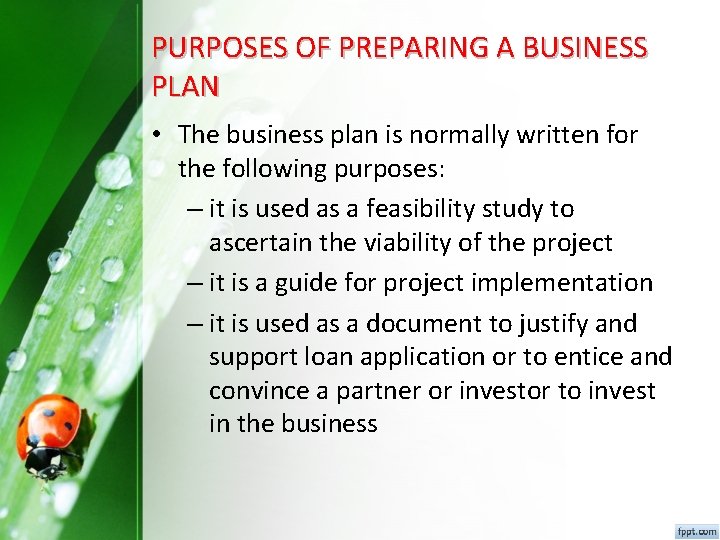 PURPOSES OF PREPARING A BUSINESS PLAN

• The business plan is normally written for the following purposes:

– it is used as a feasibility study to ascertain the viability of the project

– it is a guide for project implementation

– it is used as a document to justify and support loan application or to entice and convince a partner or investor to invest in the business

fppt.com